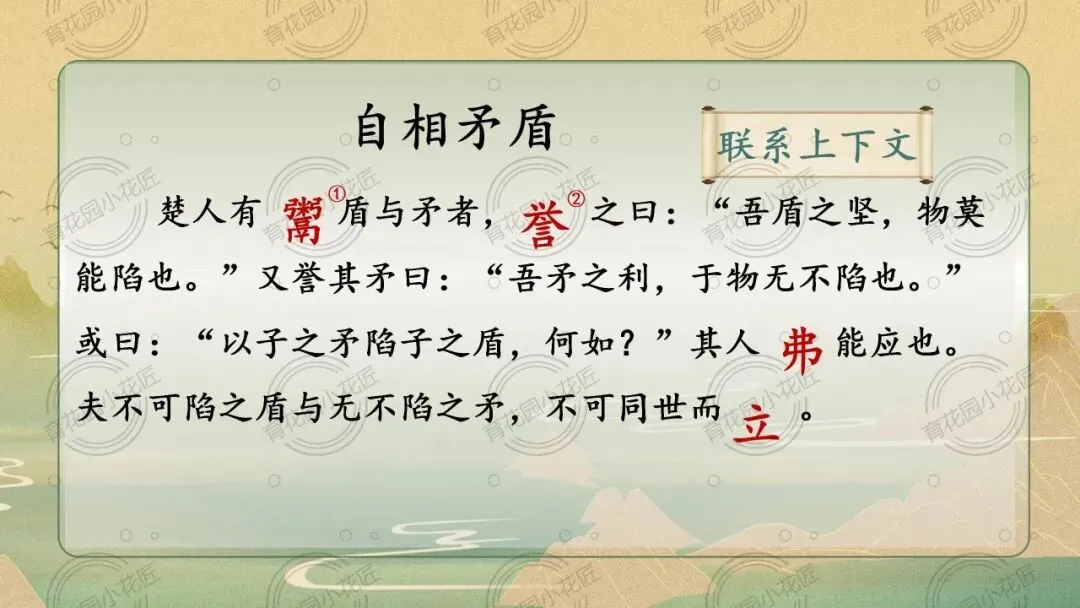 自相矛盾

联系上下文

楚人有鬻①盾与矛者，誉②之曰：“吾盾之坚，物莫能陷也。”又誉其矛曰：“吾矛之利，于物无不陷也。”或曰：“以子之矛陷子之盾，何如？”其人弗能应也。夫不可陷之盾与无不陷之矛，不可同世而立。

育花园小花匠